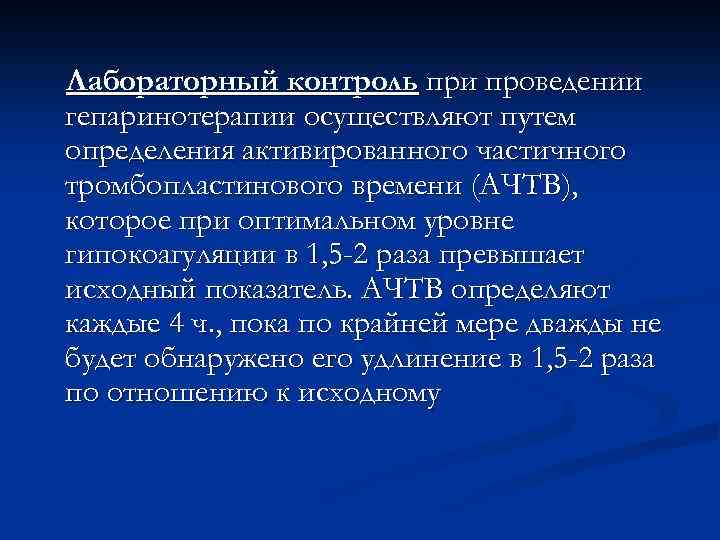 Лабораторный контроль при проведении гепаринотерапии осуществляют путем определения активированного частичного тромбопластинового времени (АЧТВ), которое при оптимальном уровне гипокоагуляции в 1,5-2 раза превышает исходный показатель. АЧТВ определяют каждые 4 ч., пока по крайней мере дважды не будет обнаружено его удлинение в 1,5-2 раза по отношению к исходному